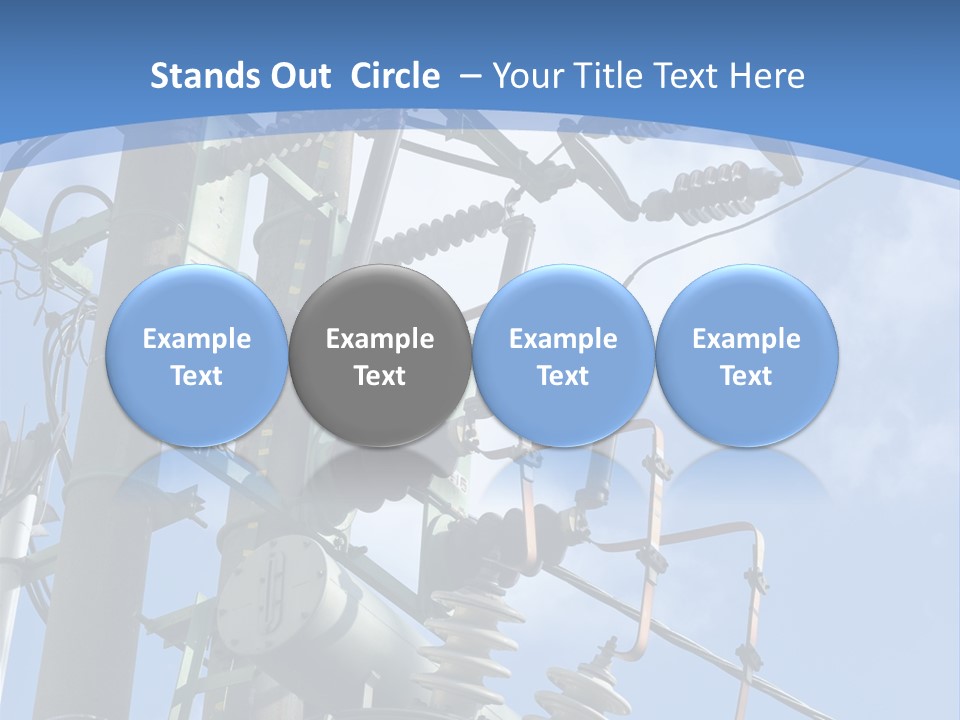 Stands Out Circle – Your Title Text Here

Example Text

Example Text

Example Text

Example Text